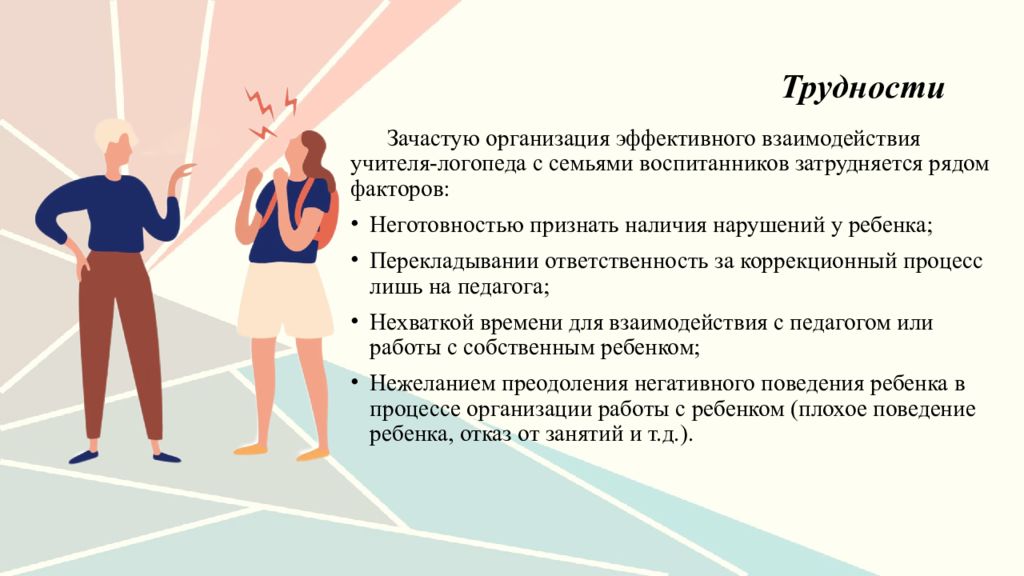 Трудности

Зачастую организация эффективного взаимодействия учителя-логопеда с семьями воспитанников затрудняется рядом факторов:

• Неготовностью признать наличия нарушений у ребенка;
• Перекладывании ответственность за коррекционный процесс лишь на педагога;
• Нехваткой времени для взаимодействия с педагогом или работы с собственным ребенком;
• Нежеланием преодоления негативного поведения ребенка в процессе организации работы с ребенком (плохое поведение ребенка, отказ от занятий и т.д.).